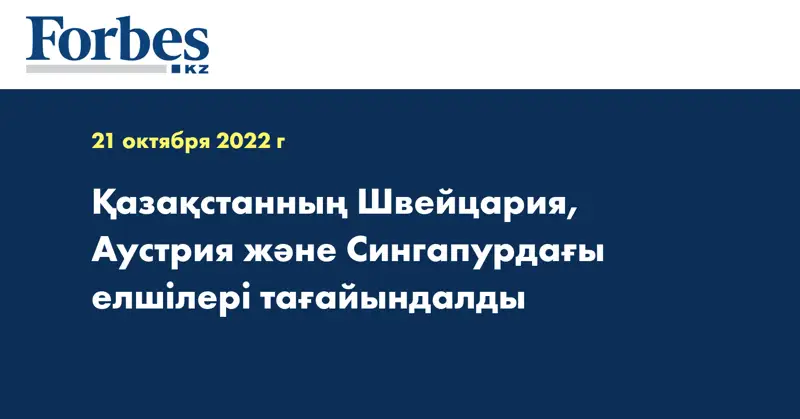 Forbes
KZ

21 октября 2022 г

Қазақстанның Швейцария, Аустрия және Сингапурдағы елшілері тағайындалды